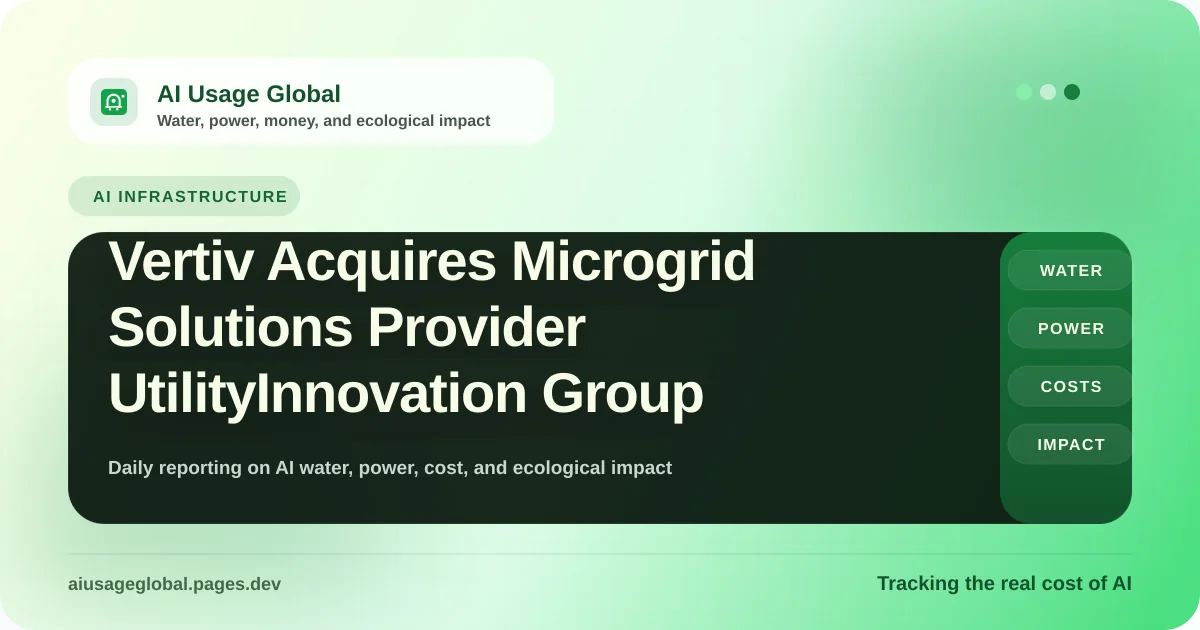 AI Usage Global
Water, power, money, and ecological impact

AI INFRASTRUCTURE

Vertiv Acquires Microgrid Solutions Provider UtilityInnovation Group

Daily reporting on AI water, power, cost, and ecological impact

WATER
POWER
COSTS
IMPACT

aiusageglobal.pages.dev

Tracking the real cost of AI